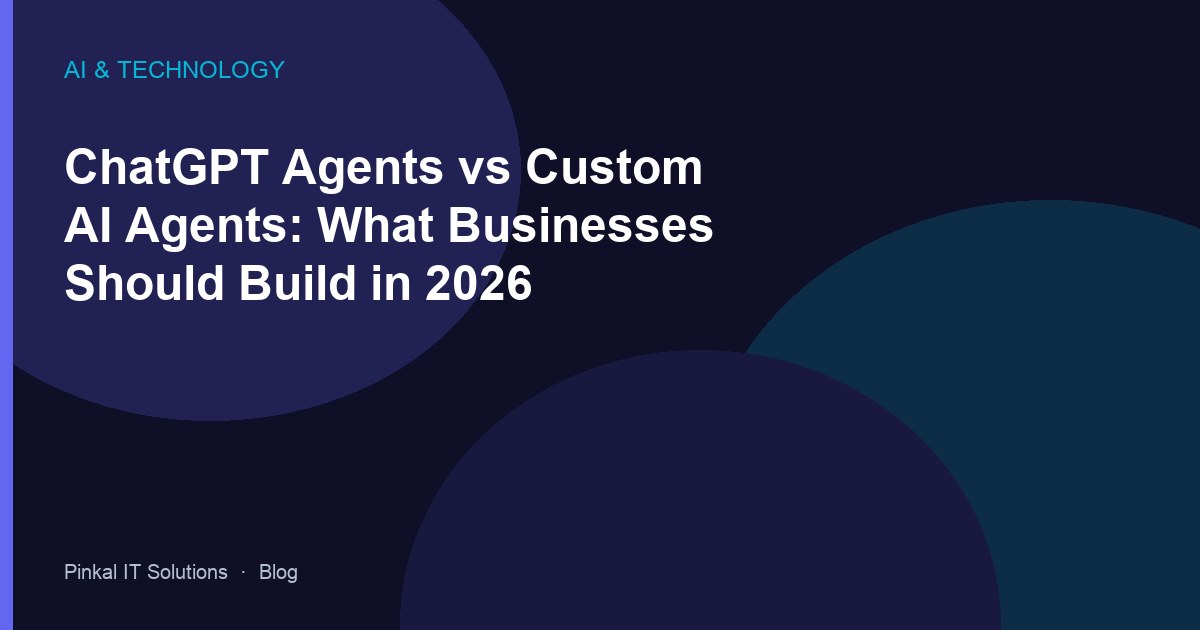 AI & TECHNOLOGY

ChatGPT Agents vs Custom AI Agents: What Businesses Should Build in 2026

Pinkal IT Solutions · Blog